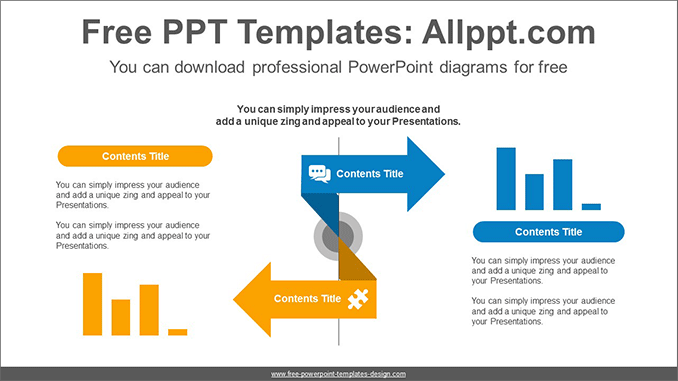 Free PPT Templates: Allppt.com

You can download professional PowerPoint diagrams for free

You can simply impress your audience and add a unique zing and appeal to your Presentations.

Contents Title

You can simply impress your audience and add a unique zing and appeal to your Presentations.

You can simply impress your audience and add a unique zing and appeal to your Presentations.

Contents Title

Contents Title

Contents Title

You can simply impress your audience and add a unique zing and appeal to your Presentations.

You can simply impress your audience and add a unique zing and appeal to your Presentations.

www.free-powerpoint-templates-design.com